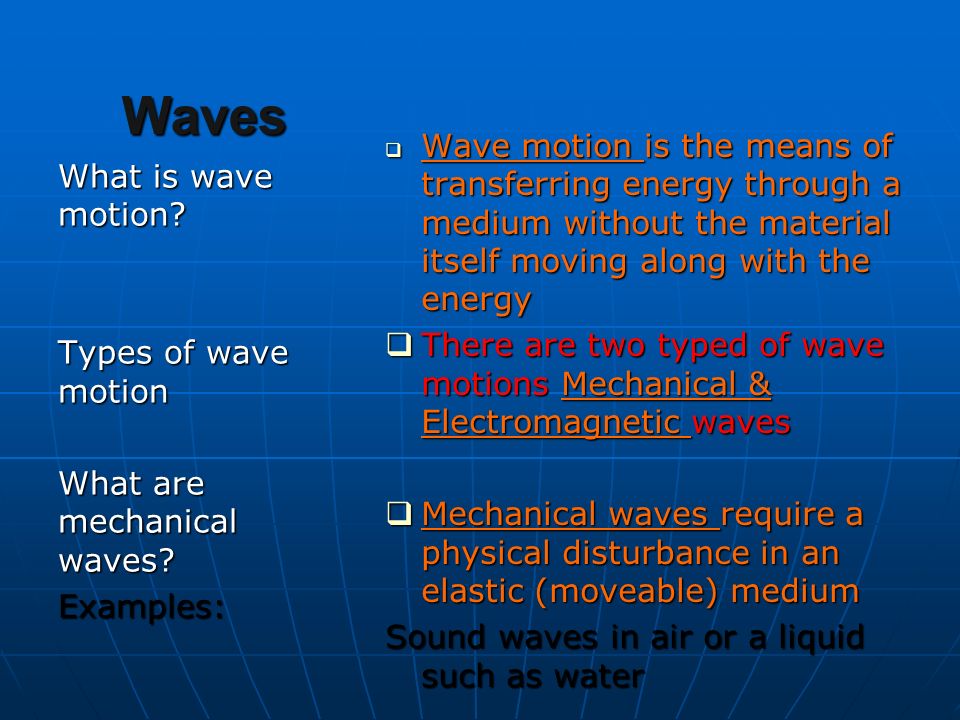 Waves

What is wave motion?

Types of wave motion

What are mechanical waves?

Examples:

❑ Wave motion is the means of transferring energy through a medium without the material itself moving along with the energy

❑ There are two typed of wave motions Mechanical & Electromagnetic waves

❑ Mechanical waves require a physical disturbance in an elastic (moveable) medium

Sound waves in air or a liquid such as water